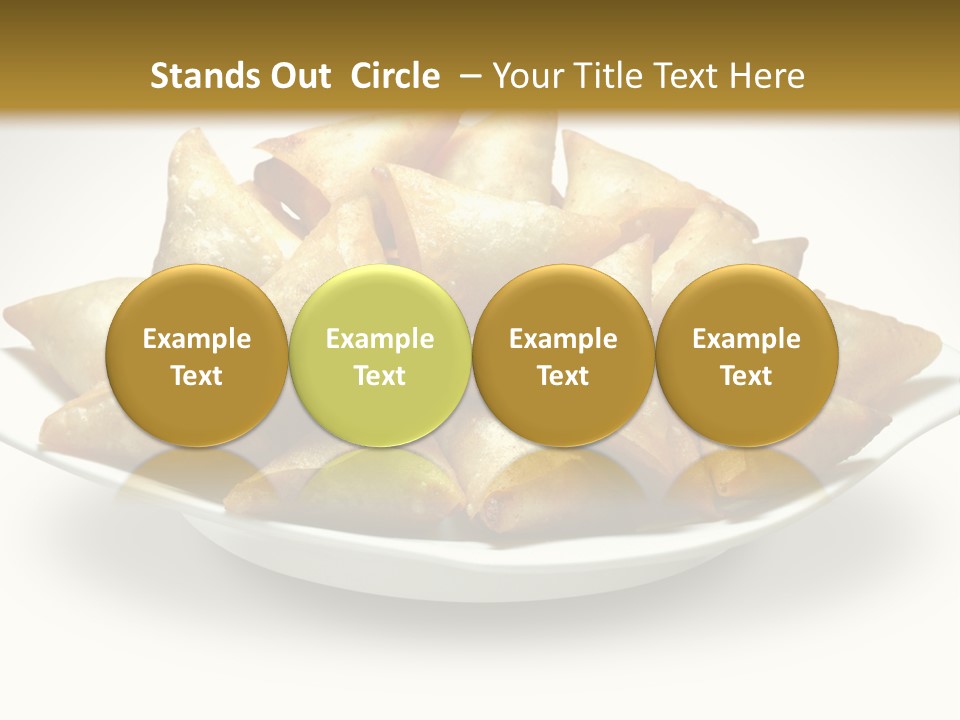 Stands Out Circle – Your Title Text Here

Example Text

Example Text

Example Text

Example Text